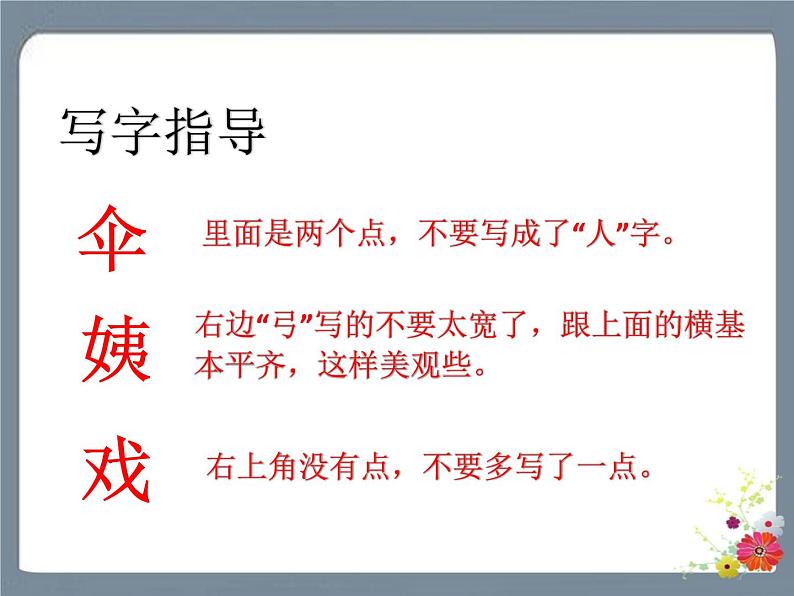 写字指导

伞 里面是两个点，不要写成了“人”字。

姨 右边“弓”写的不要太宽了，跟上面的横基本平齐，这样美观些。

戏 右上角没有点，不要多写了一点。